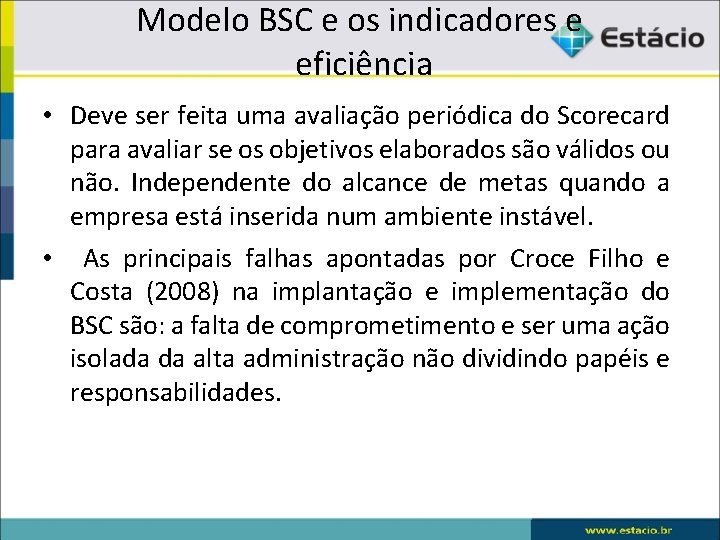 Modelo BSC e os indicadores e eficiência

Estácio

• Deve ser feita uma avaliação periódica do Scorecard para avaliar se os objetivos elaborados são válidos ou não. Independente do alcance de metas quando a empresa está inserida num ambiente instável.

• As principais falhas apontadas por Croce Filho e Costa (2008) na implantação e implementação do BSC são: a falta de comprometimento e ser uma ação isolada da alta administração não dividindo papéis e responsabilidades.

www.estacio.br